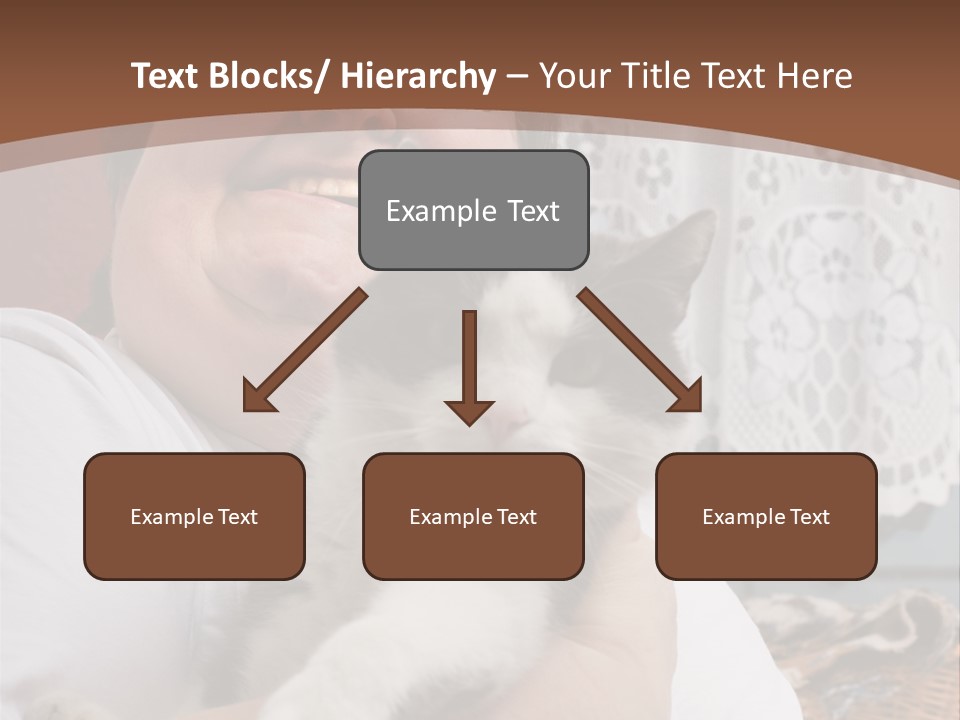 Text Blocks/ Hierarchy – Your Title Text Here

Example Text

Example Text

Example Text

Example Text